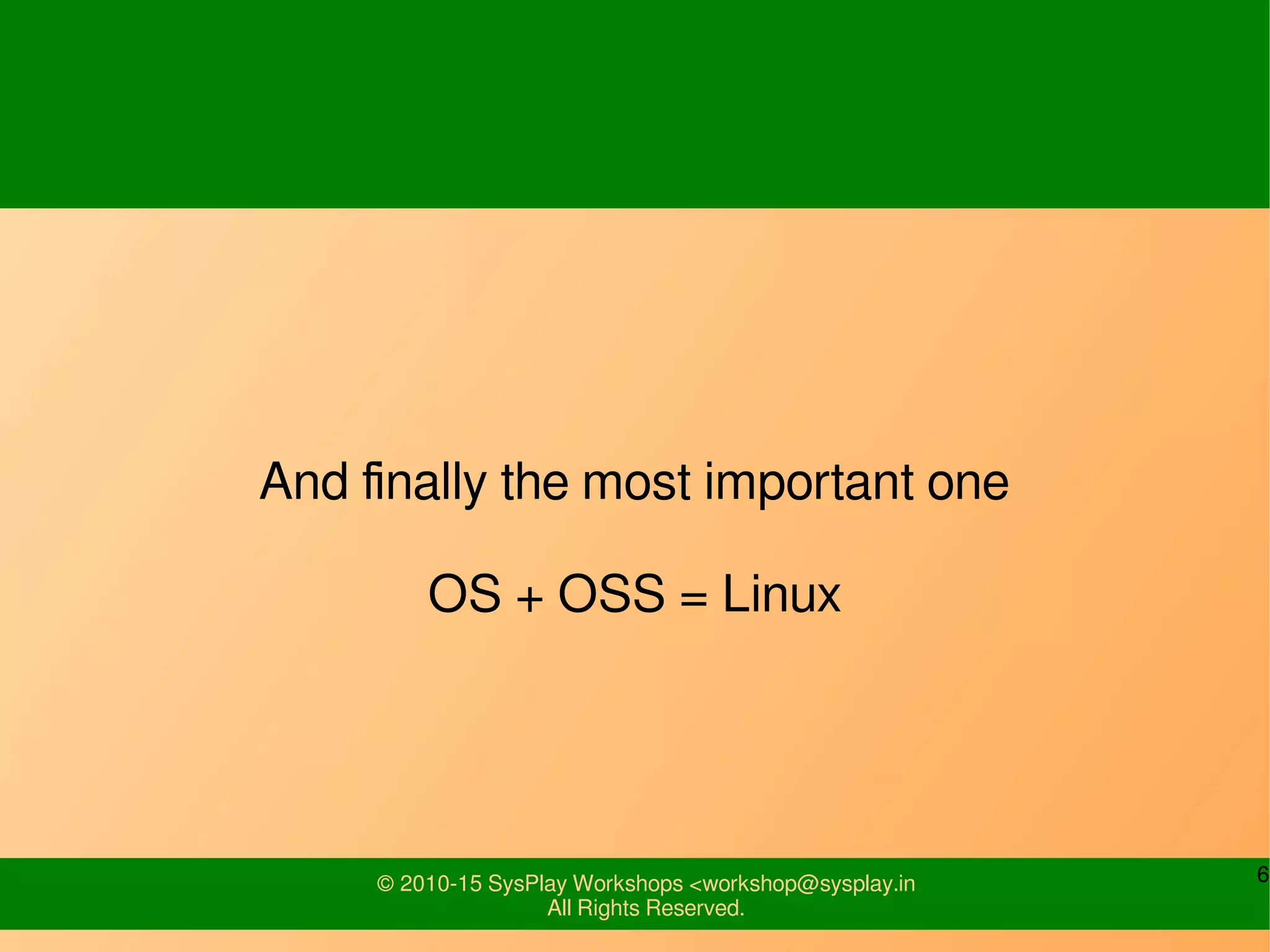 And finally the most important one

OS + OSS = Linux

© 2010-15 SysPlay Workshops <workshop@sysplay.in
All Rights Reserved.

6